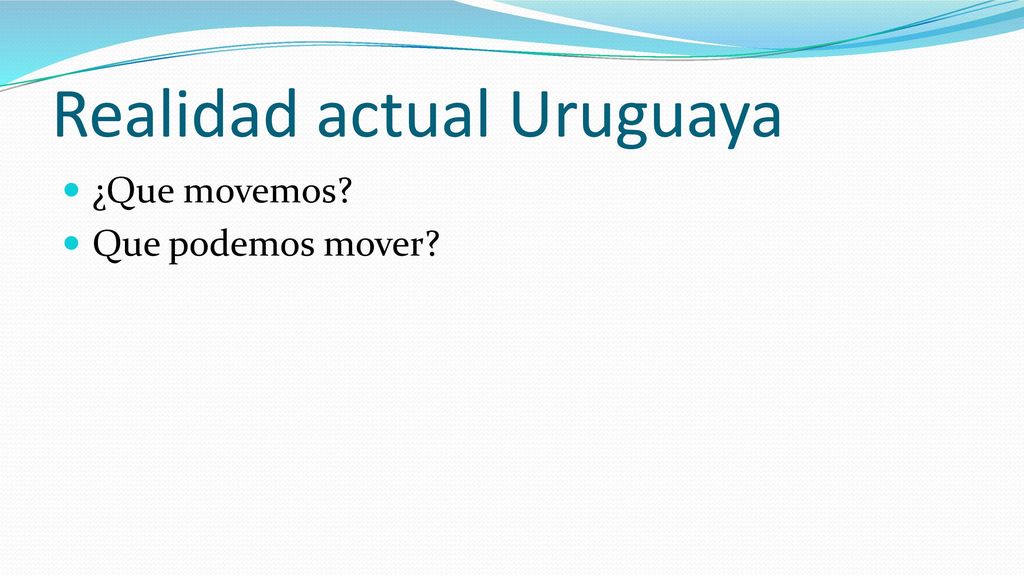 Realidad actual Uruguaya

¿Que movemos?
Que podemos mover?